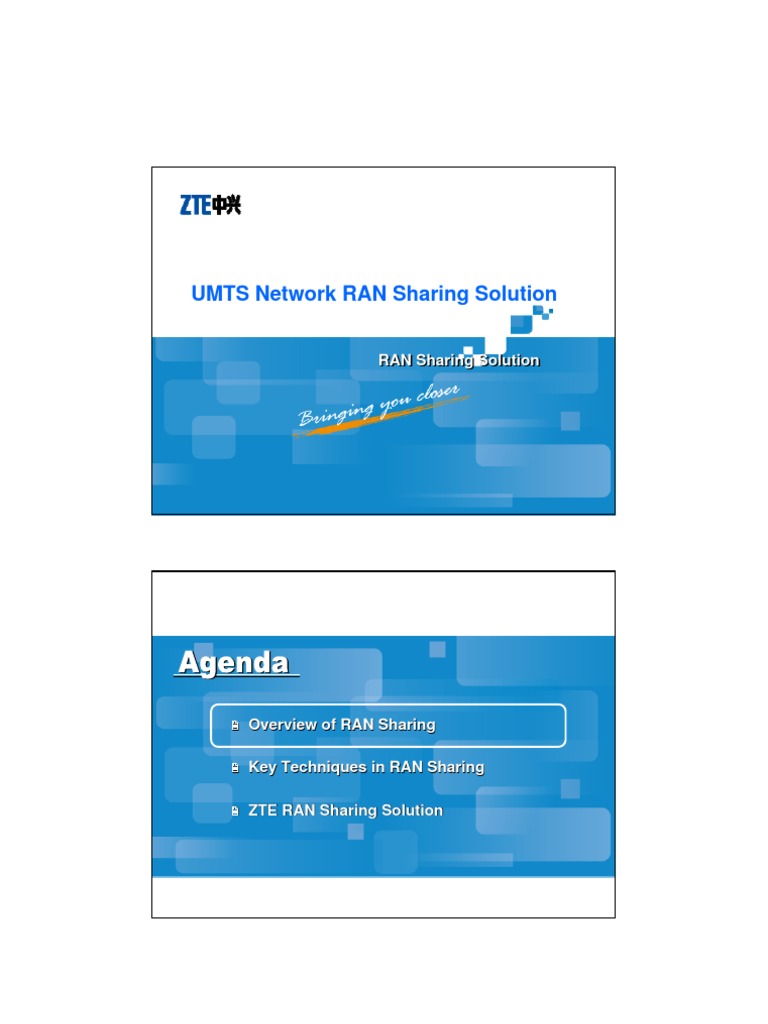 ZTE中兴

UMTS Network RAN Sharing Solution

RAN Sharing Solution

Bringing you closer

Agenda

Overview of RAN Sharing

Key Techniques in RAN Sharing

ZTE RAN Sharing Solution